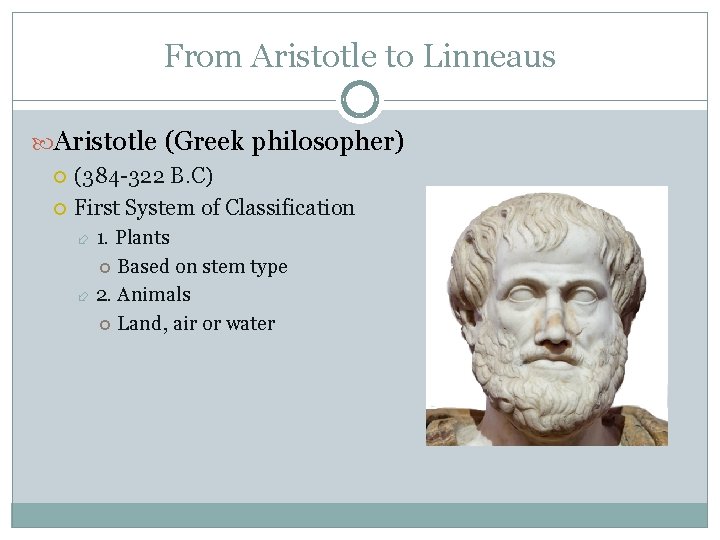 From Aristotle to Linneaus

Aristotle (Greek philosopher)

(384-322 B.C)

First System of Classification

1. Plants

Based on stem type

2. Animals

Land, air or water